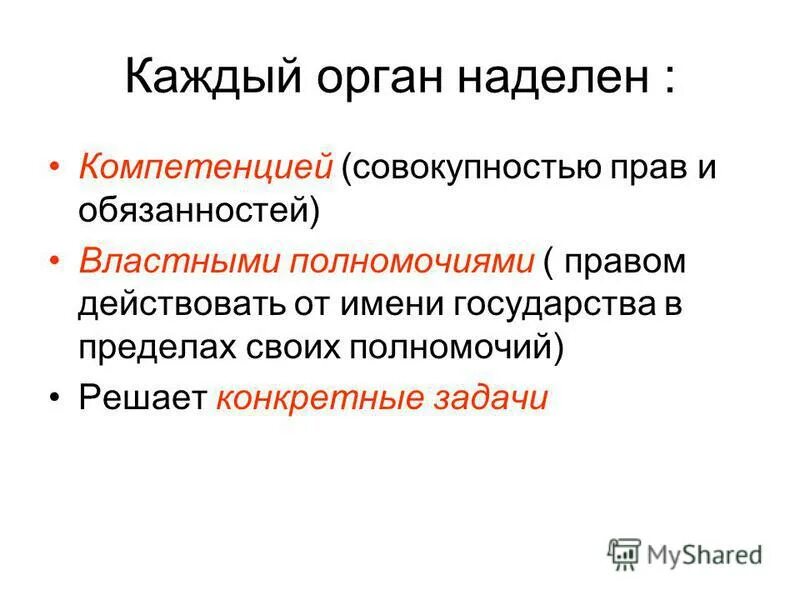 Каждый орган наделен :

• Компетенцией (совокупностью прав и обязанностей)
• Властными полномочиями ( правом действовать от имени государства в пределах своих полномочий)
• Решает конкретные задачи

MyShared